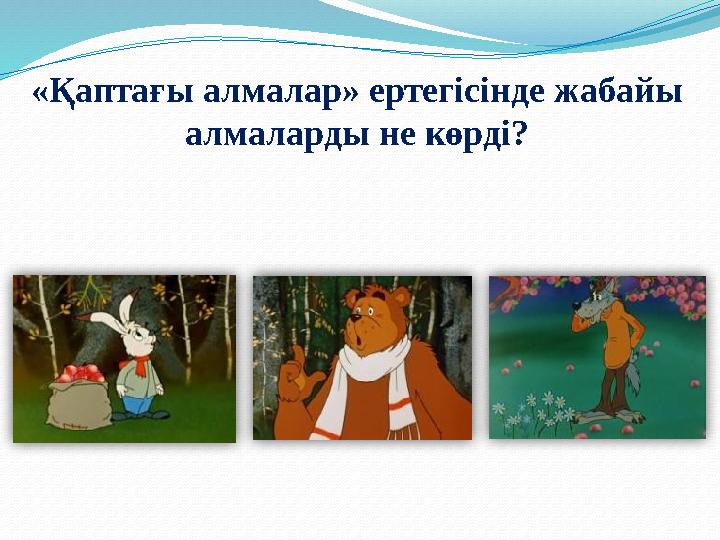 «Қаптағы алмалар» ертегісінде жабайы алмаларды не көрді?